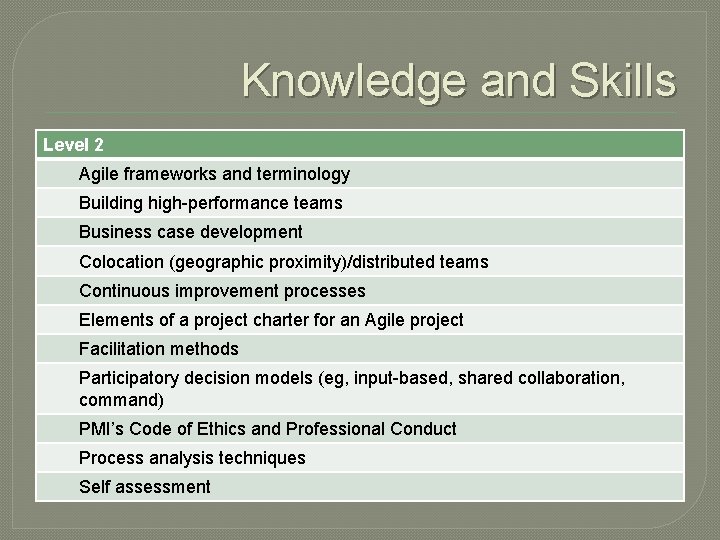 Knowledge and Skills

| Level 2 |
|---|
| Agile frameworks and terminology |
| Building high-performance teams |
| Business case development |
| Colocation (geographic proximity)/distributed teams |
| Continuous improvement processes |
| Elements of a project charter for an Agile project |
| Facilitation methods |
| Participatory decision models (eg, input-based, shared collaboration, command) |
| PMI's Code of Ethics and Professional Conduct |
| Process analysis techniques |
| Self assessment |